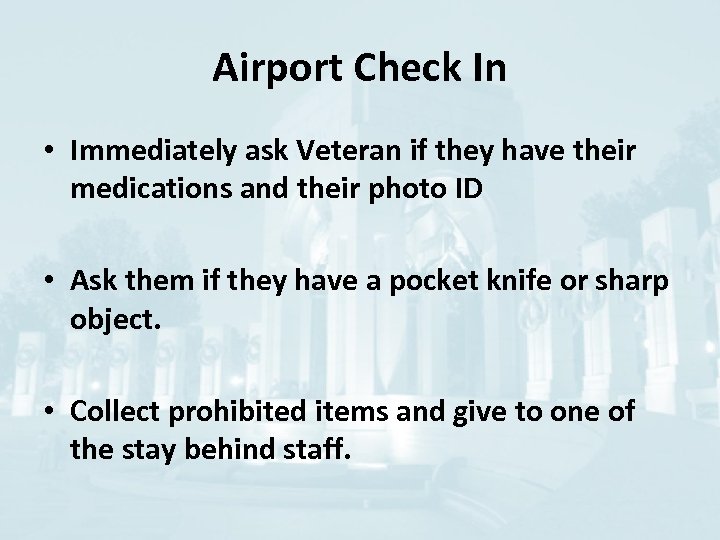 Airport Check In

• Immediately ask Veteran if they have their medications and their photo ID

• Ask them if they have a pocket knife or sharp object.

• Collect prohibited items and give to one of the stay behind staff.